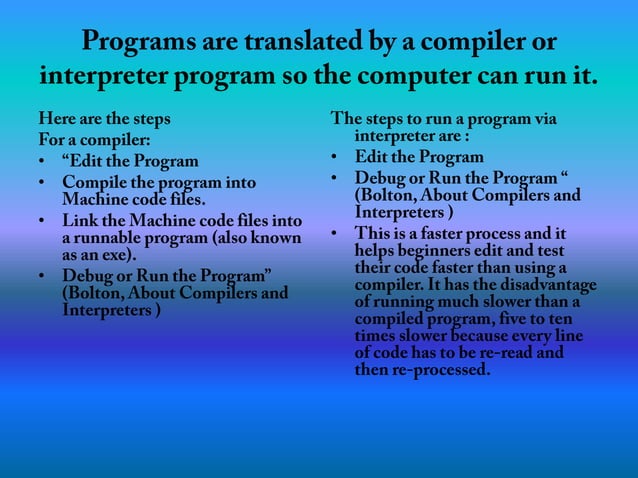 Programs are translated by a compiler or interpreter program so the computer can run it.

Here are the steps
For a compiler:
• “Edit the Program
• Compile the program into Machine code files.
• Link the Machine code files into a runnable program (also known as an exe).
• Debug or Run the Program” (Bolton, About Compilers and Interpreters )

The steps to run a program via interpreter are :
• Edit the Program
• Debug or Run the Program “ (Bolton, About Compilers and Interpreters )
• This is a faster process and it helps beginners edit and test their code faster than using a compiler. It has the disadvantage of running much slower than a compiled program, five to ten times slower because every line of code has to be re-read and then re-processed.